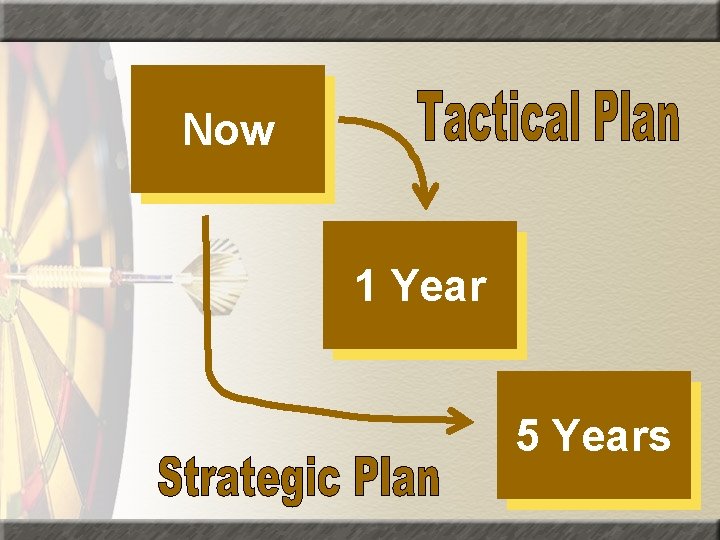 Now

Tactical Plan

1 Year

5 Years

Strategic Plan